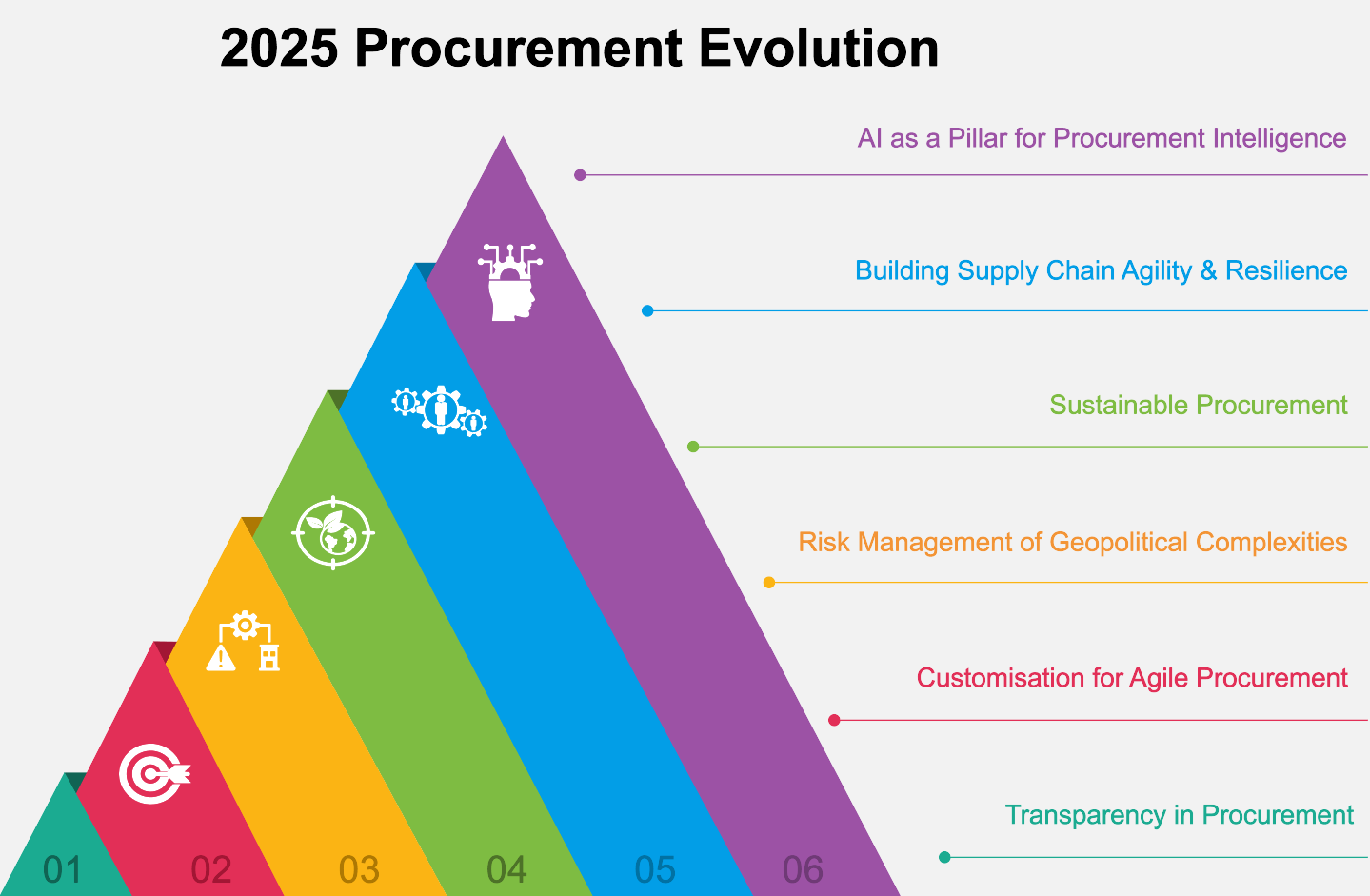 2025 Procurement Evolution

AI as a Pillar for Procurement Intelligence

Building Supply Chain Agility & Resilience

Sustainable Procurement

Risk Management of Geopolitical Complexities

Customisation for Agile Procurement

Transparency in Procurement

01 02 03 04 05 06